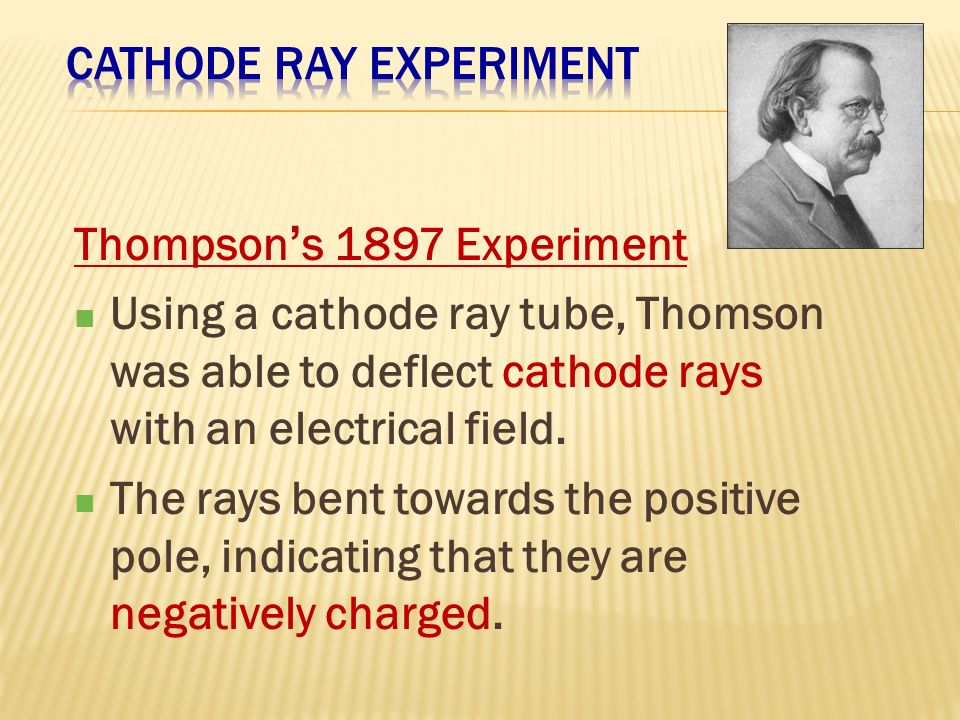 CATHODE RAY EXPERIMENT

Thompson's 1897 Experiment

Using a cathode ray tube, Thomson was able to deflect cathode rays with an electrical field.

The rays bent towards the positive pole, indicating that they are negatively charged.